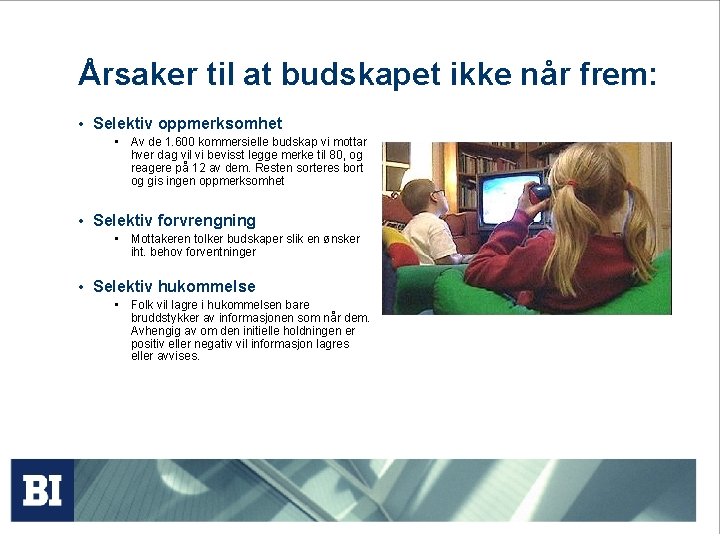 Årsaker til at budskapet ikke når frem:

• Selektiv oppmerksomhet
  ▪ Av de 1.600 kommersielle budskap vi mottar hver dag vil vi bevisst legge merke til 80, og reagere på 12 av dem. Resten sorteres bort og gis ingen oppmerksomhet

• Selektiv forvrengning
  ▪ Mottakeren tolker budskaper slik en ønsker iht. behov forventninger

• Selektiv hukommelse
  ▪ Folk vil lagre i hukommelsen bare bruddstykker av informasjonen som når dem. Avhengig av om den initielle holdningen er positiv eller negativ vil informasjon lagres eller avvises.

BI